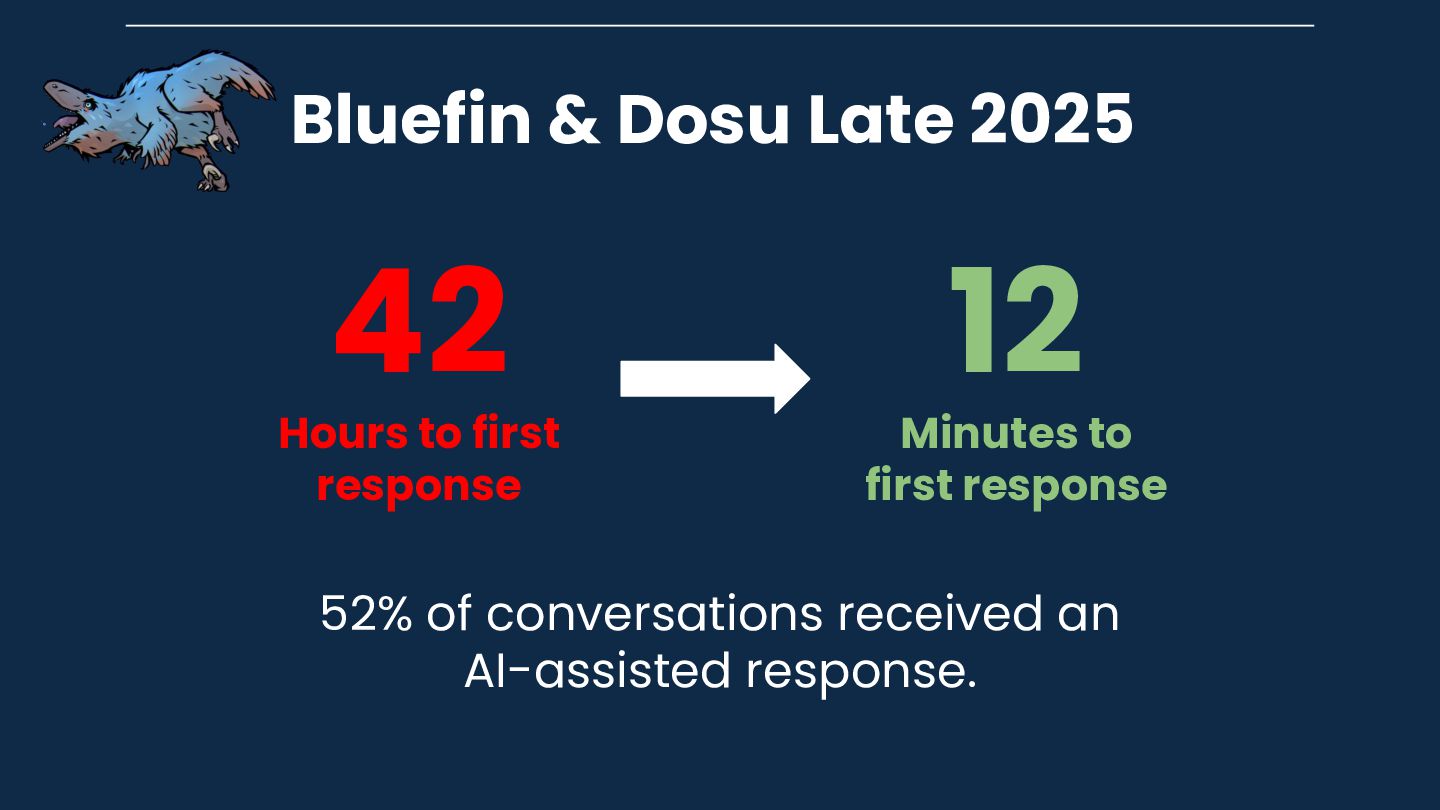 Bluefin & Dosu Late 2025

42

Hours to first response

12

Minutes to first response

52% of conversations received an AI-assisted response.